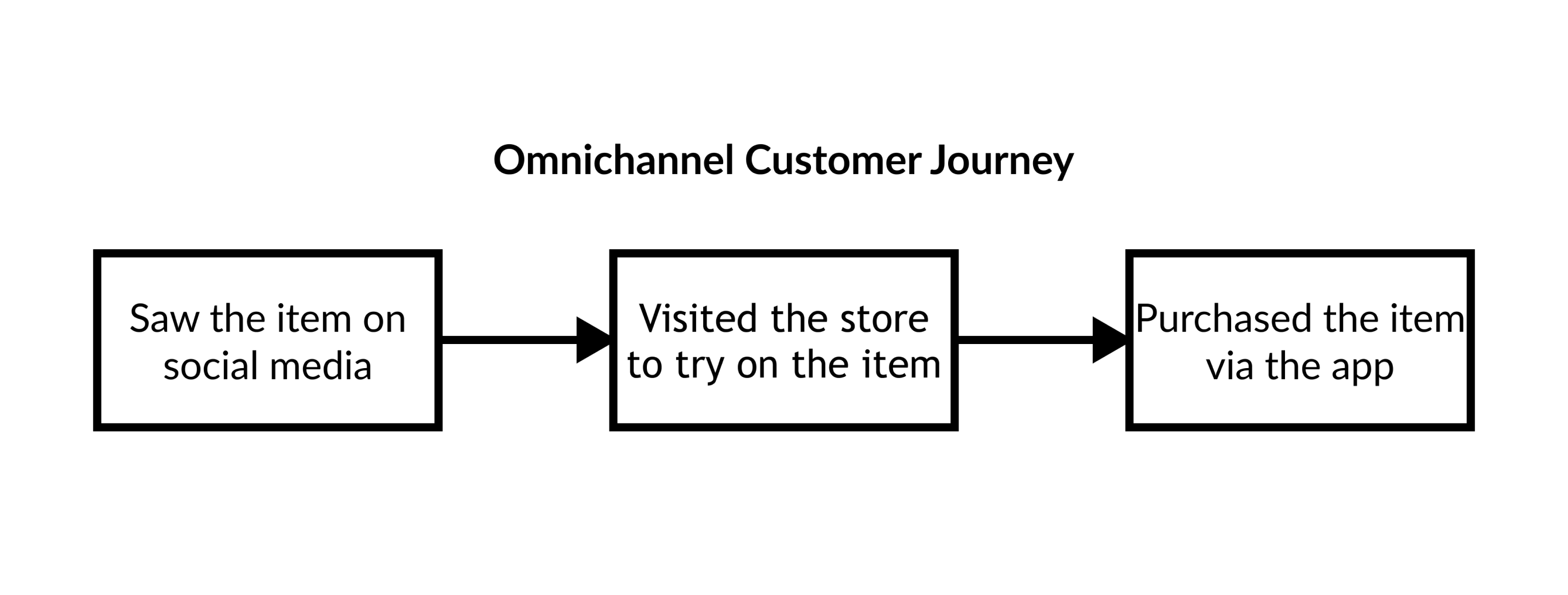 Omnichannel Customer Journey

Saw the item on social media

Visited the store to try on the item

Purchased the item via the app